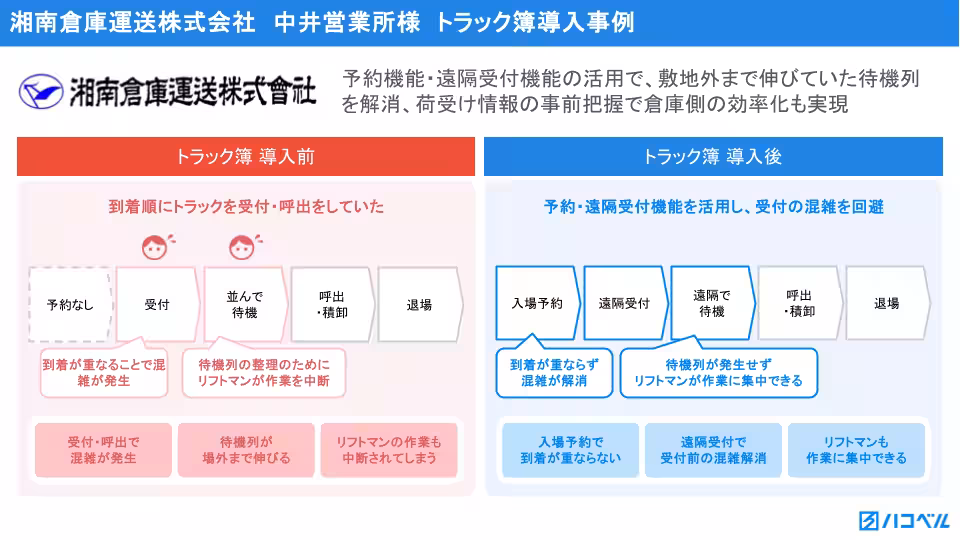 湘南倉庫運送株式会社 中井営業所様 トラック簿導入事例

湘南倉庫運送株式會社

予約機能・遠隔受付機能の活用で、敷地外まで伸びていた待機列を解消、荷受け情報の事前把握で倉庫側の効率化も実現

トラック簿 導入前

到着順にトラックを受付・呼出をしていた

予約なし
受付
並んで待機
呼出・積卸
退場

到着が重なることで混雑が発生

待機列の整理のためにリフトマンが作業を中断

受付・呼出で混雑が発生

待機列が場外まで伸びる

リフトマンの作業も中断されてしまう

トラック簿 導入後

予約・遠隔受付機能を活用し、受付の混雑を回避

入場予約
遠隔受付
遠隔で待機
呼出・積卸
退場

到着が重ならず混雑が解消

待機列が発生せずリフトマンが作業に集中できる

入場予約で到着が重ならない

遠隔受付で受付前の混雑解消

リフトマンも作業に集中できる

ハコベル